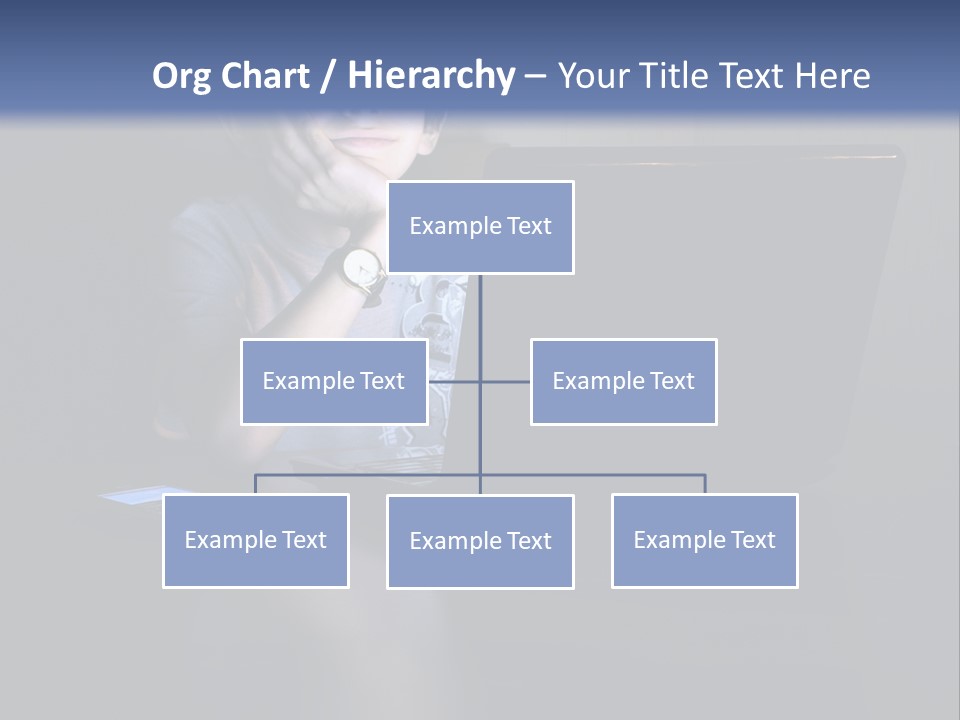 Org Chart / Hierarchy – Your Title Text Here

Example Text

Example Text

Example Text

Example Text

Example Text

Example Text